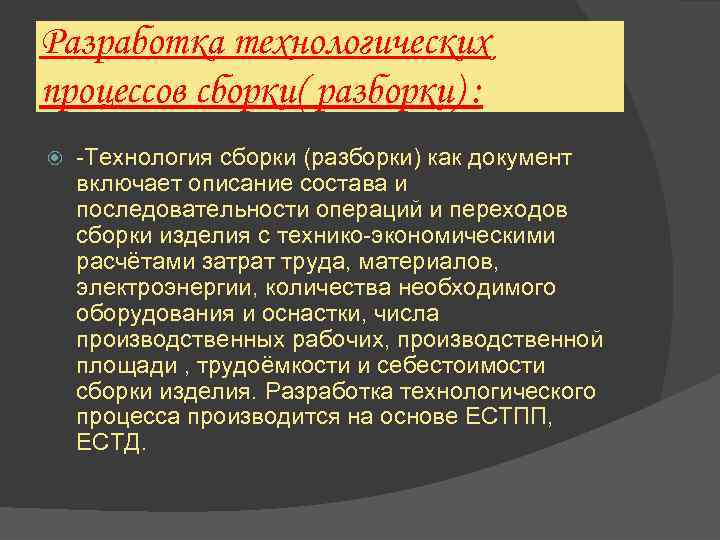 Разработка технологических процессов сборки( разборки) :

-Технология сборки (разборки) как документ включает описание состава и последовательности операций и переходов сборки изделия с технико-экономическими расчётами затрат труда, материалов, электроэнергии, количества необходимого оборудования и оснастки, числа производственных рабочих, производственной площади , трудоёмкости и себестоимости сборки изделия. Разработка технологического процесса производится на основе ЕСТПП, ЕСТД.